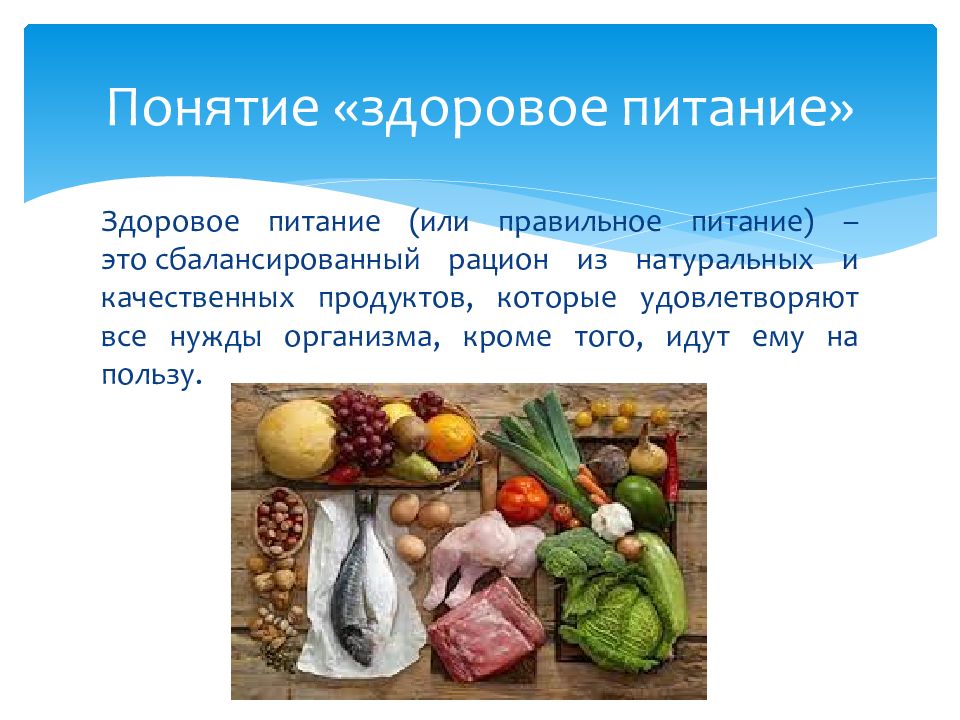 Понятие «здоровое питание»

Здоровое питание (или правильное питание) – это сбалансированный рацион из натуральных и качественных продуктов, которые удовлетворяют все нужды организма, кроме того, идут ему на пользу.